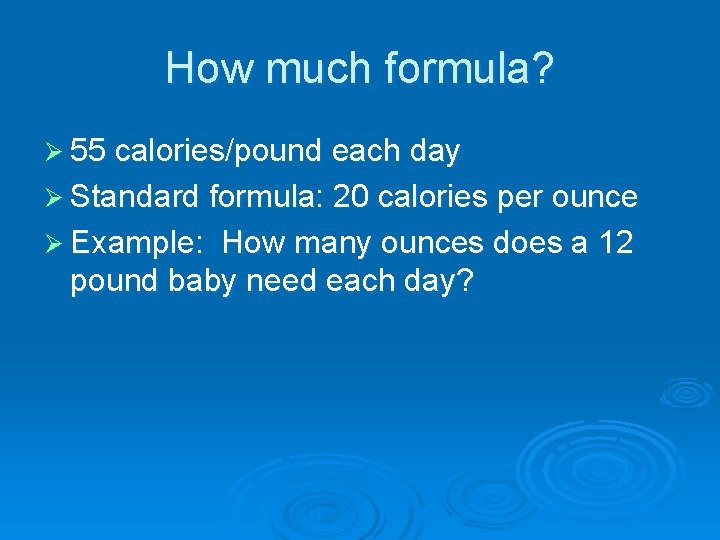 How much formula?

➢ 55 calories/pound each day
➢ Standard formula: 20 calories per ounce
➢ Example: How many ounces does a 12 pound baby need each day?